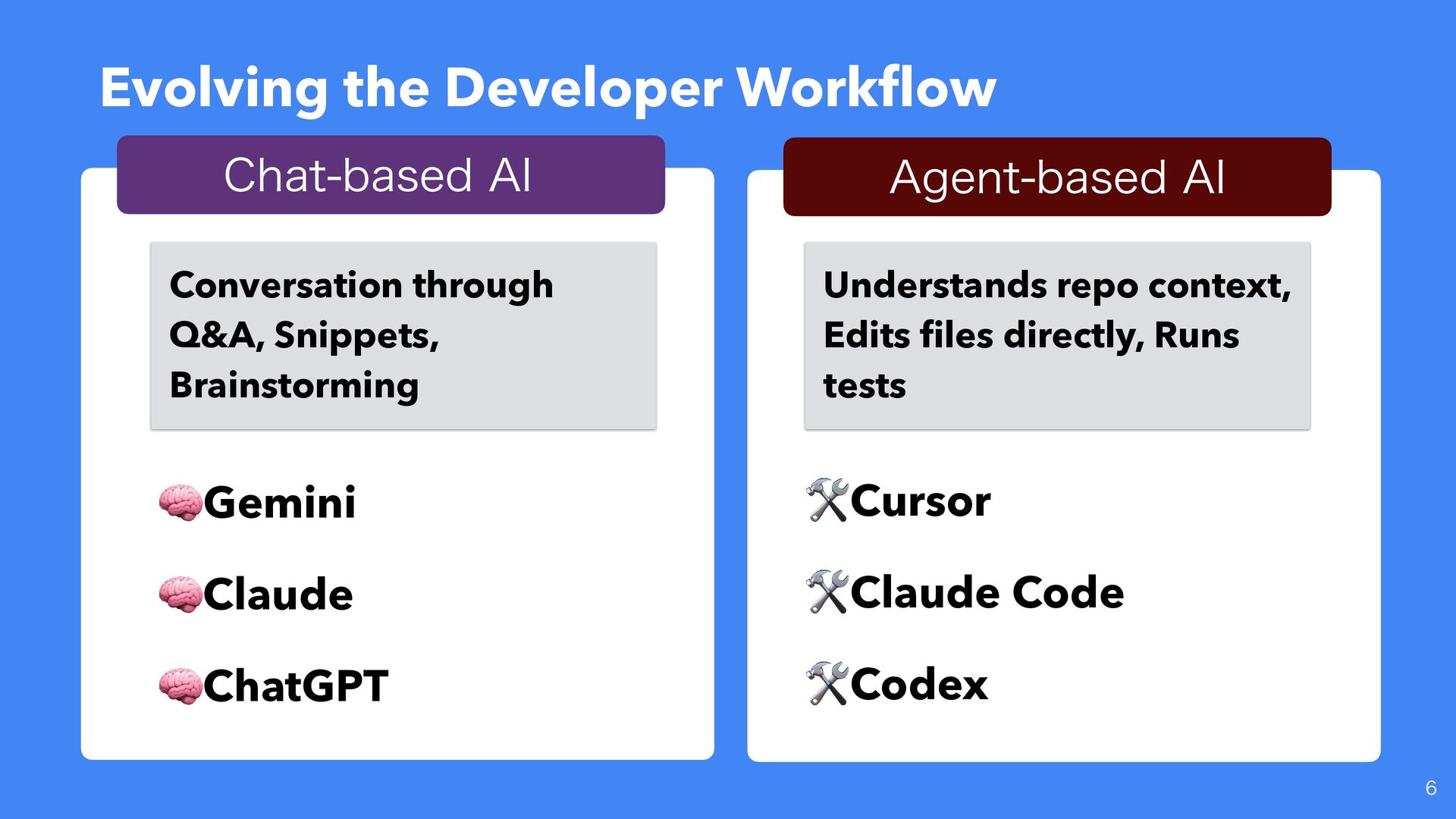 Evolving the Developer Workflow

Chat-based AI

Conversation through Q&A, Snippets, Brainstorming

🧠Gemini

🧠Claude

🧠ChatGPT

Agent-based AI

Understands repo context, Edits files directly, Runs tests

🛠️Cursor

🛠️Claude Code

🛠️Codex

6